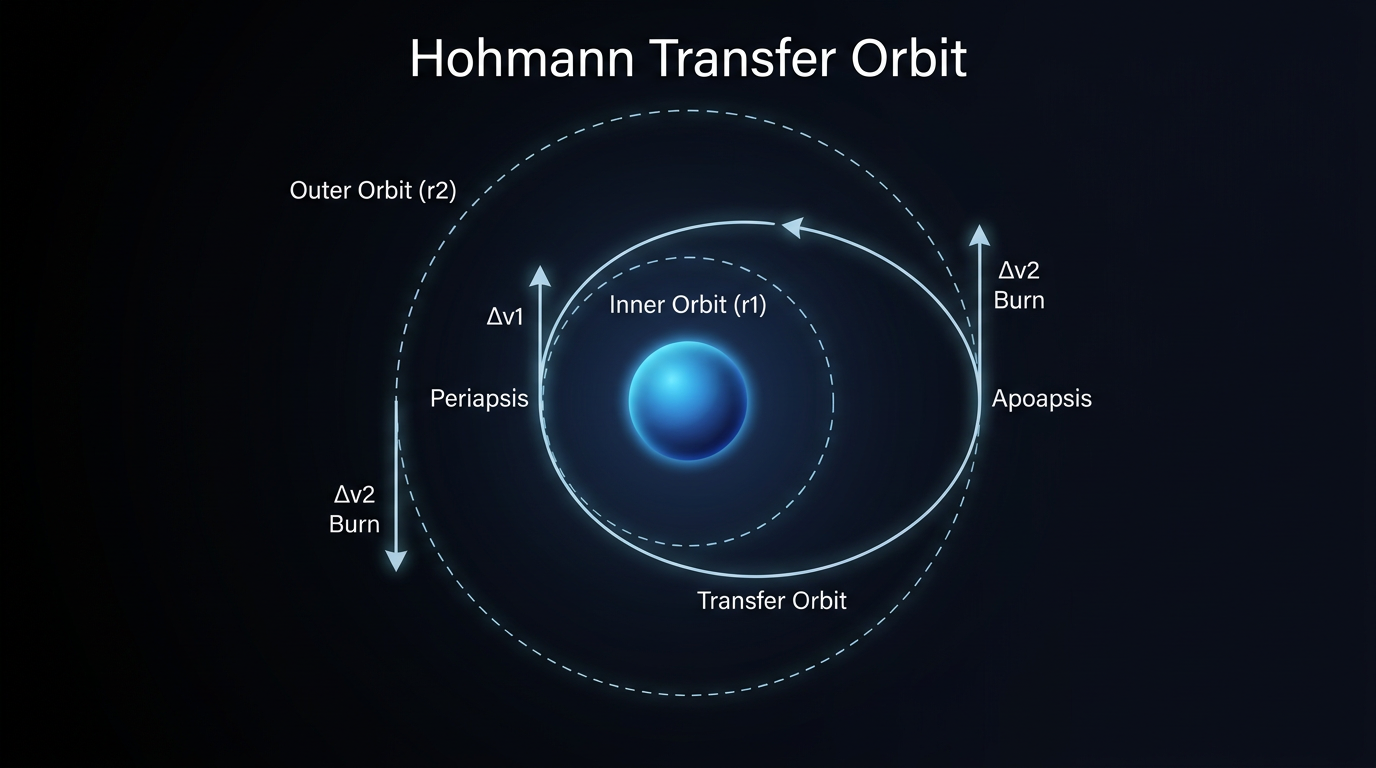 Hohmann Transfer Orbit

Outer Orbit (r2)

Δv2
Burn

Δv1

Inner Orbit (r1)

Periapsis

Apoapsis

Δv2
Burn

Transfer Orbit